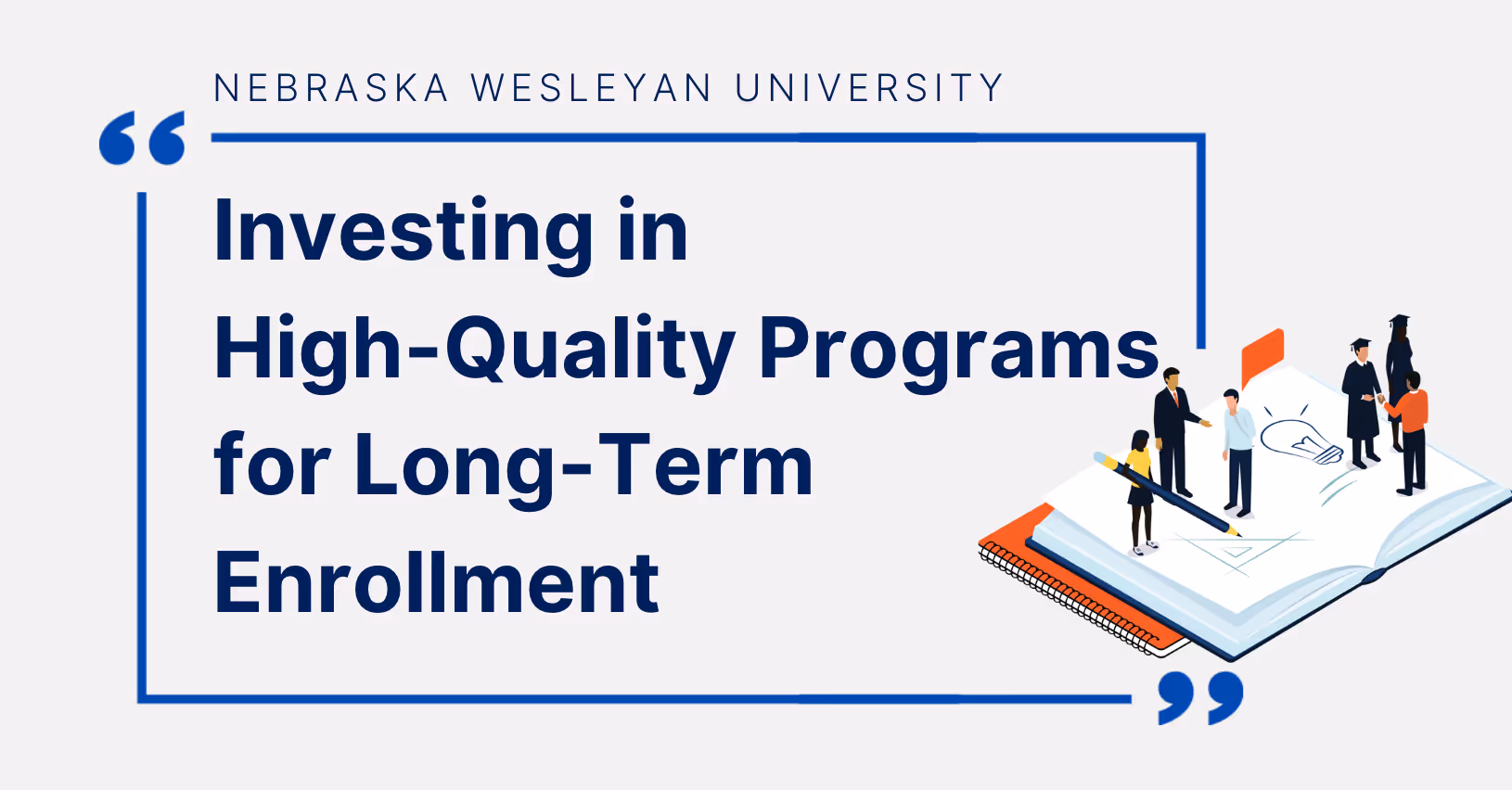 NEBRASKA WESLEYAN UNIVERSITY

“

Investing in High-Quality Programs for Long-Term Enrollment

”